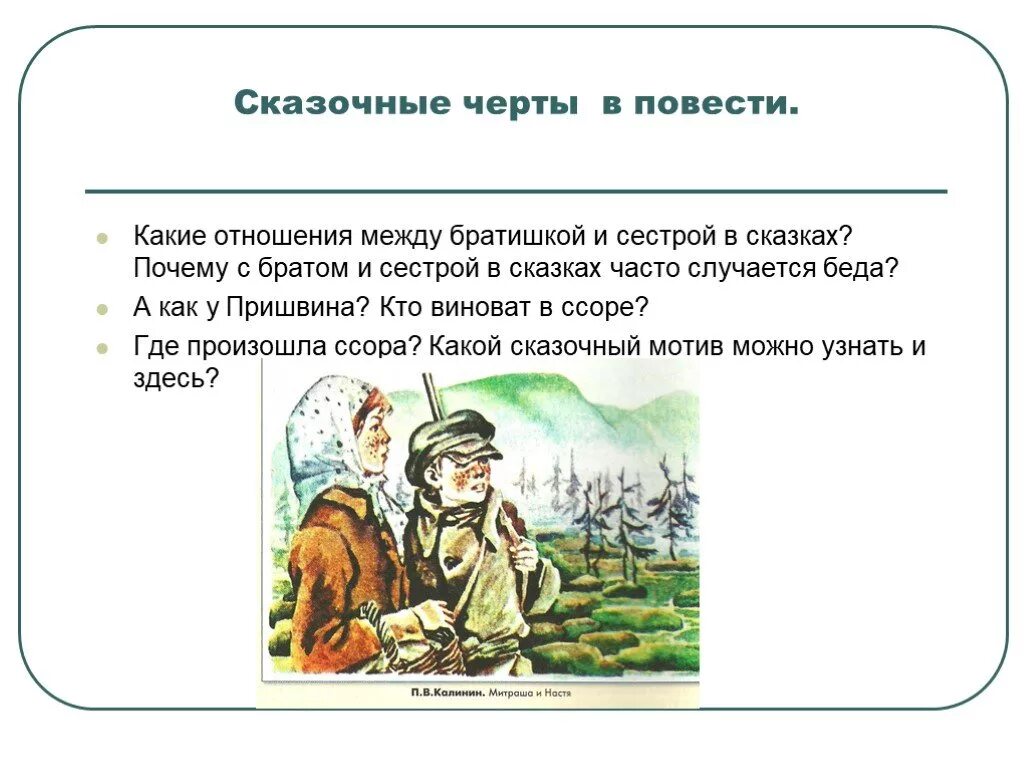 Сказочные черты в повести.

Какие отношения между братишкой и сестрой в сказках? Почему с братом и сестрой в сказках часто случается беда?

А как у Пришвина? Кто виноват в ссоре?

Где произошла ссора? Какой сказочный мотив можно узнать и здесь?

П.В.Калинин. Митраша и Настя